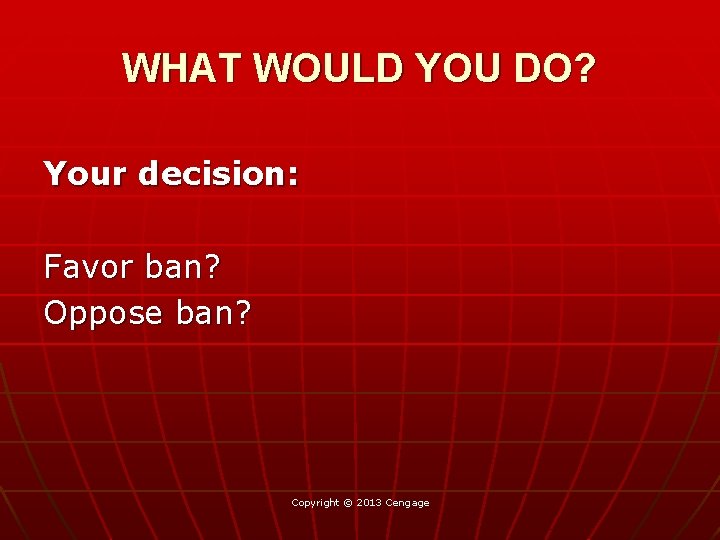 WHAT WOULD YOU DO?

Your decision:

Favor ban?
Oppose ban?

Copyright © 2013 Cengage